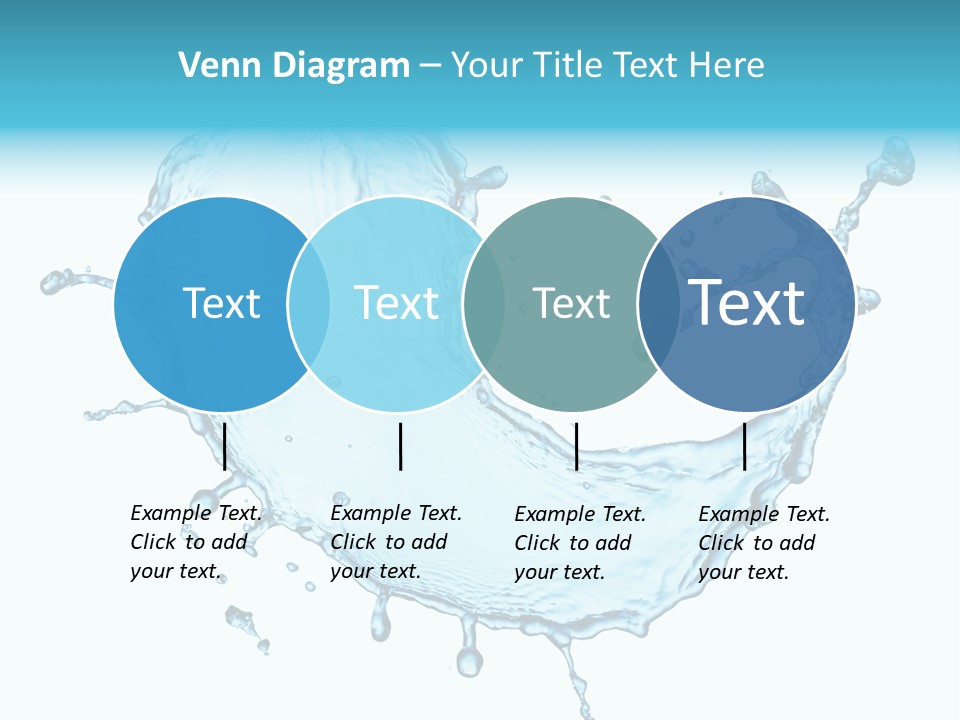 Venn Diagram – Your Title Text Here

Text

Text

Text

Text

Example Text. Click to add your text.

Example Text. Click to add your text.

Example Text. Click to add your text.

Example Text. Click to add your text.